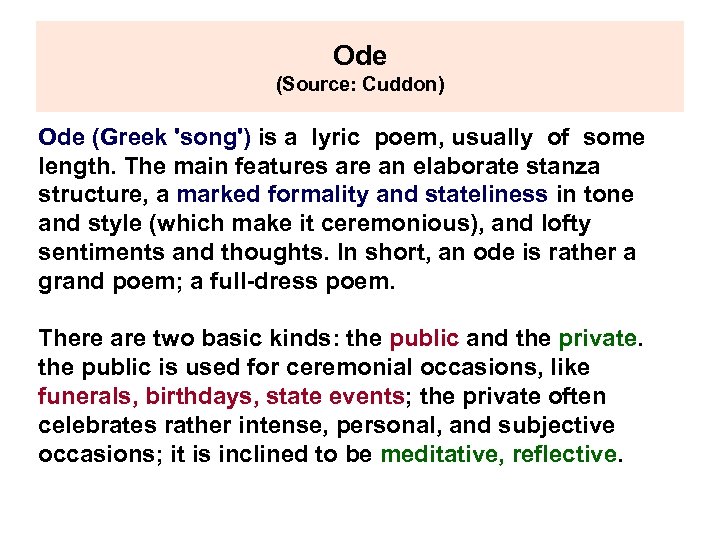 Ode
(Source: Cuddon)

Ode (Greek 'song') is a lyric poem, usually of some length. The main features are an elaborate stanza structure, a marked formality and stateliness in tone and style (which make it ceremonious), and lofty sentiments and thoughts. In short, an ode is rather a grand poem; a full-dress poem.

There are two basic kinds: the public and the private. the public is used for ceremonial occasions, like funerals, birthdays, state events; the private often celebrates rather intense, personal, and subjective occasions; it is inclined to be meditative, reflective.